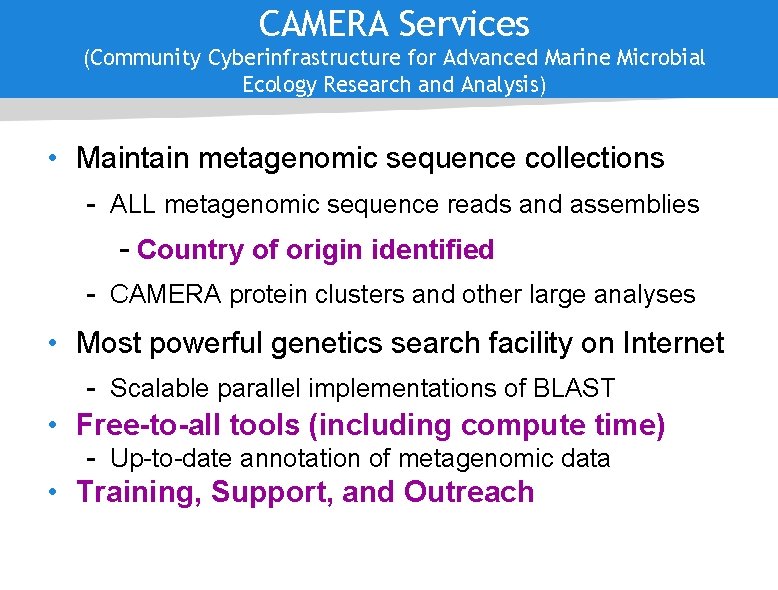 CAMERA Services
(Community Cyberinfrastructure for Advanced Marine Microbial Ecology Research and Analysis)

• Maintain metagenomic sequence collections
- ALL metagenomic sequence reads and assemblies
- Country of origin identified
- CAMERA protein clusters and other large analyses
• Most powerful genetics search facility on Internet
- Scalable parallel implementations of BLAST
• Free-to-all tools (including compute time)
- Up-to-date annotation of metagenomic data
• Training, Support, and Outreach